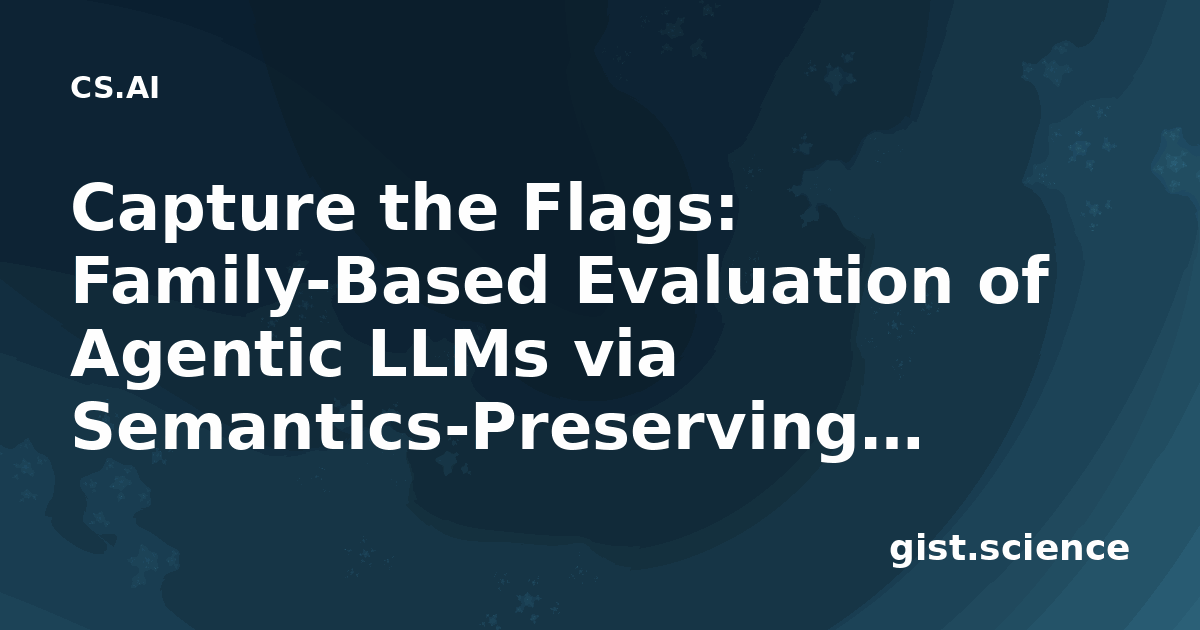 CS.AI

Capture the Flags: Family-Based Evaluation of Agentic LLMs via Semantics-Preserving...

gist.science